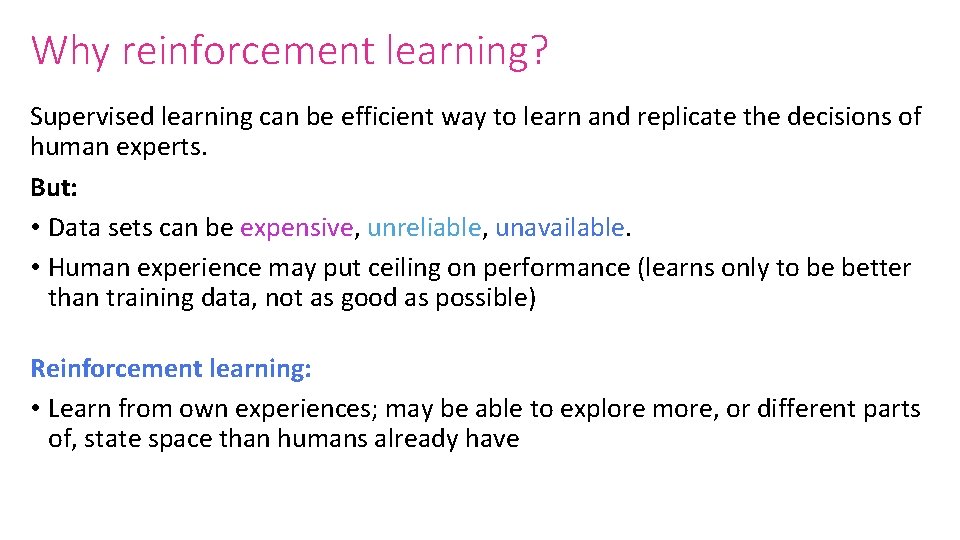 Why reinforcement learning?

Supervised learning can be efficient way to learn and replicate the decisions of human experts.

But:

• Data sets can be expensive, unreliable, unavailable.
• Human experience may put ceiling on performance (learns only to be better than training data, not as good as possible)

Reinforcement learning:

• Learn from own experiences; may be able to explore more, or different parts of, state space than humans already have